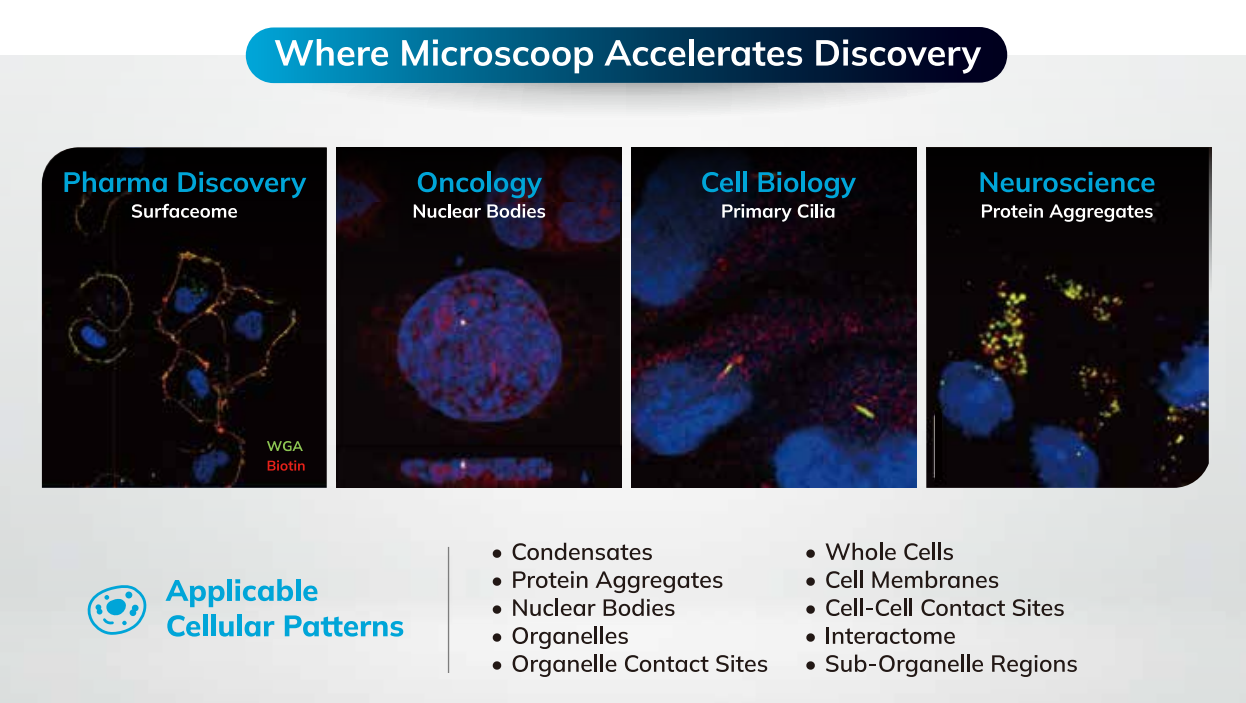 Where Microscoop Accelerates Discovery

Pharma Discovery
Surfaceome

WGA
Biotin

Oncology
Nuclear Bodies

Cell Biology
Primary Cilia

Neuroscience
Protein Aggregates

Applicable Cellular Patterns

• Condensates
• Protein Aggregates
• Nuclear Bodies
• Organelles
• Organelle Contact Sites

• Whole Cells
• Cell Membranes
• Cell-Cell Contact Sites
• Interactome
• Sub-Organelle Regions